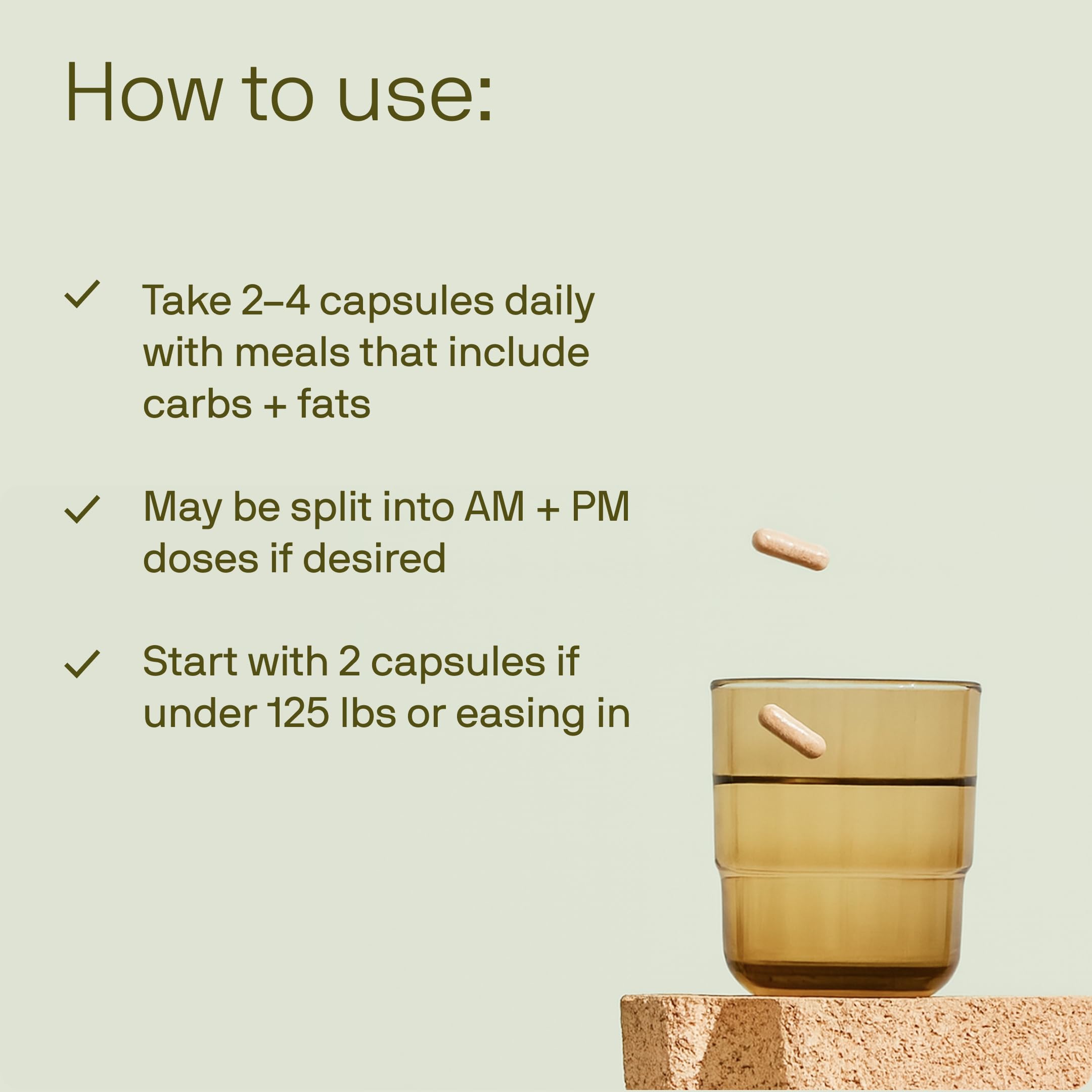 How to use:

✓ Take 2–4 capsules daily with meals that include carbs + fats

✓ May be split into AM + PM doses if desired

✓ Start with 2 capsules if under 125 lbs or easing in